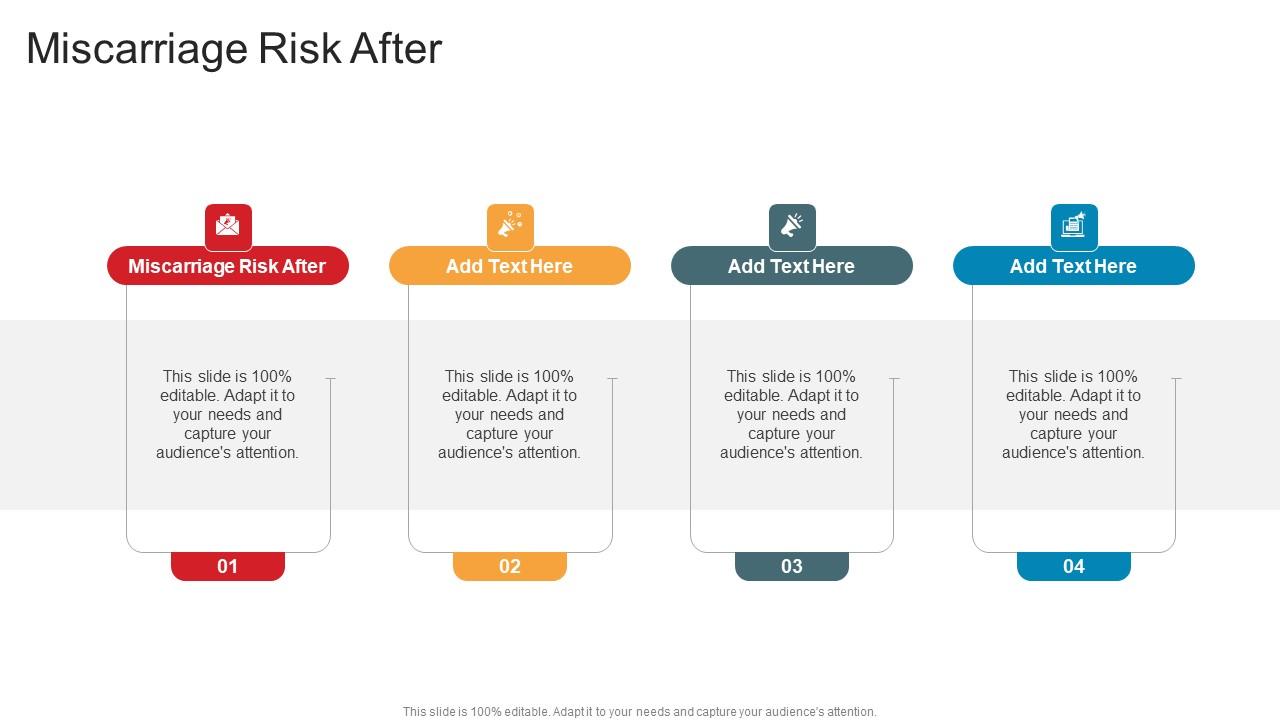 Miscarriage Risk After

Miscarriage Risk After

This slide is 100% editable. Adapt it to your needs and capture your audience's attention.

01

Add Text Here

This slide is 100% editable. Adapt it to your needs and capture your audience's attention.

02

Add Text Here

This slide is 100% editable. Adapt it to your needs and capture your audience's attention.

03

Add Text Here

This slide is 100% editable. Adapt it to your needs and capture your audience's attention.

04

This slide is 100% editable. Adapt it to your needs and capture your audience's attention.